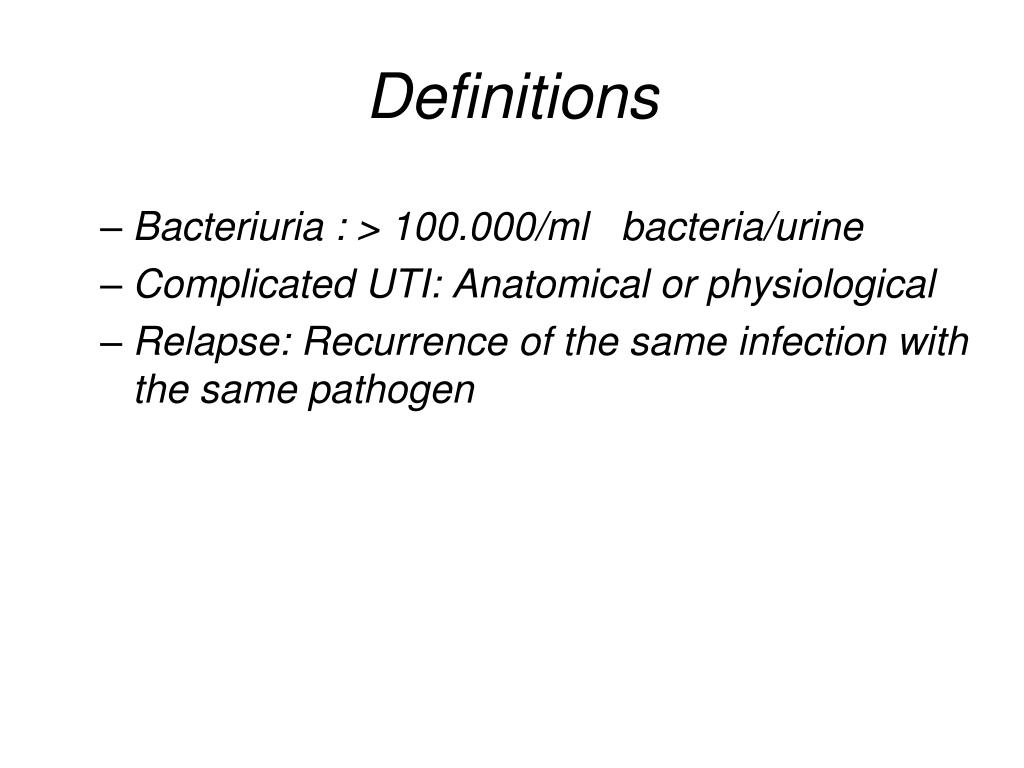 Definitions

– Bacteriuria : > 100.000/ml bacteria/urine
– Complicated UTI: Anatomical or physiological
– Relapse: Recurrence of the same infection with the same pathogen